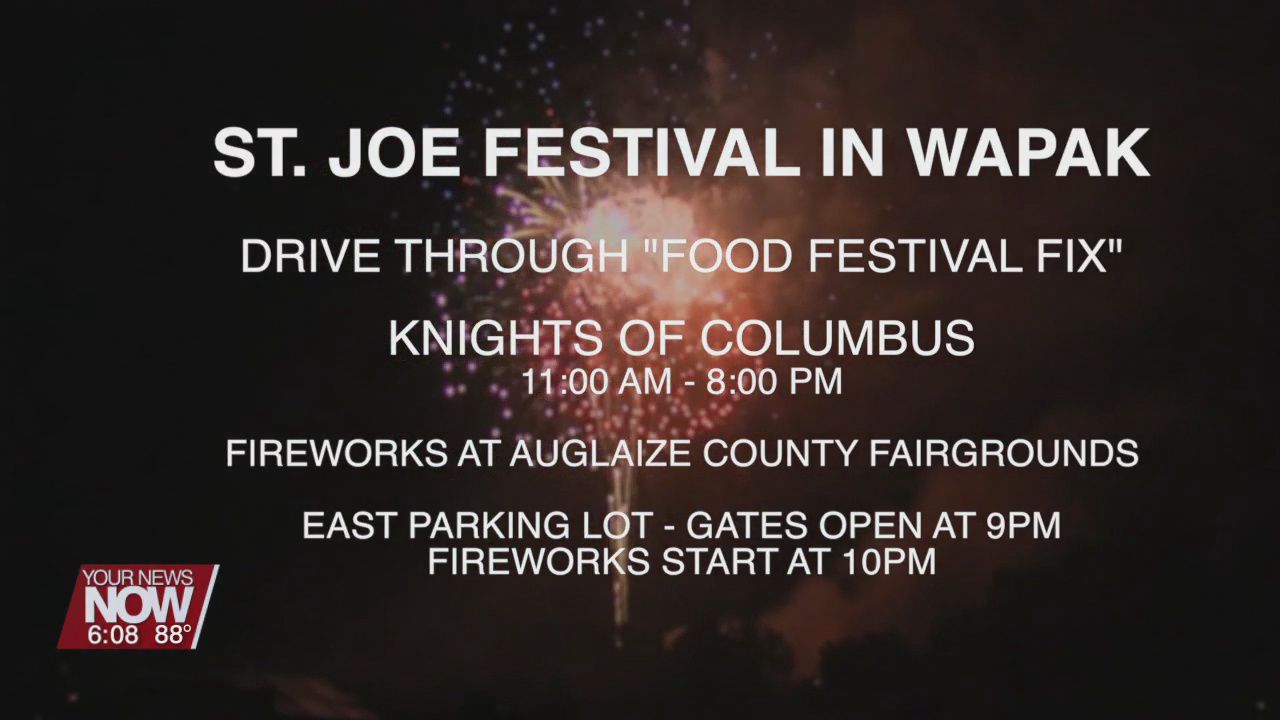 ST. JOE FESTIVAL IN WAPAK

DRIVE THROUGH "FOOD FESTIVAL FIX"

KNIGHTS OF COLUMBUS
11:00 AM - 8:00 PM

FIREWORKS AT AUGLAIZE COUNTY FAIRGROUNDS

EAST PARKING LOT - GATES OPEN AT 9PM
FIREWORKS START AT 10PM

YOUR NEWS
NOW
6:08 88°